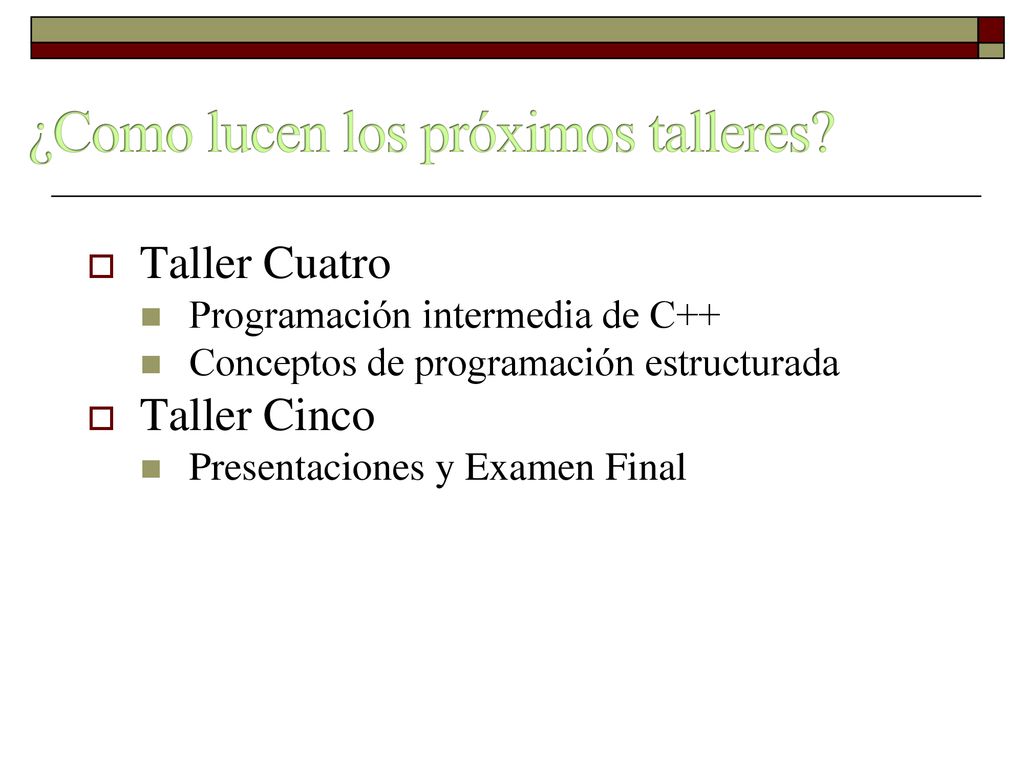 ¿Como lucen los próximos talleres?

Taller Cuatro
Programación intermedia de C++
Conceptos de programación estructurada
Taller Cinco
Presentaciones y Examen Final